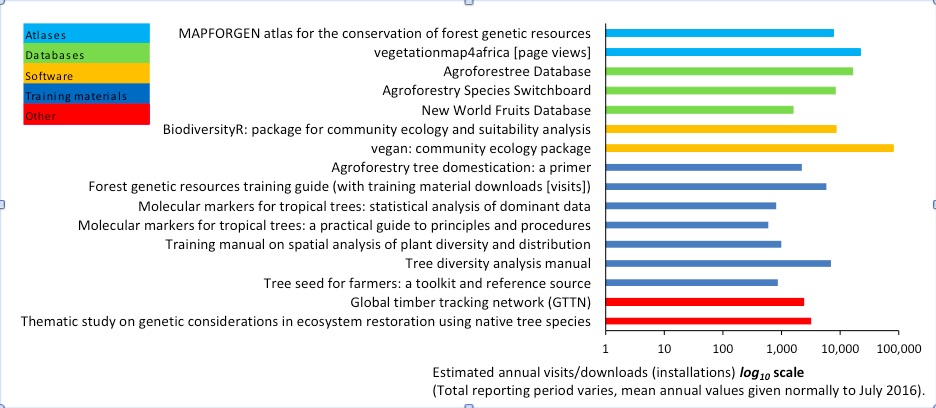 Atlases
Databases
Software
Training materials
Other

MAPFORGEN atlas for the conservation of forest genetic resources
vegetationmap4africa [page views]
Agroforestree Database
Agroforestry Species Switchboard
New World Fruits Database
BiodiversityR: package for community ecology and suitability analysis
vegan: community ecology package
Agroforestry tree domestication: a primer
Forest genetic resources training guide (with training material downloads [visits])
Molecular markers for tropical trees: statistical analysis of dominant data
Molecular markers for tropical trees: a practical guide to principles and procedures
Training manual on spatial analysis of plant diversity and distribution
Tree diversity analysis manual
Tree seed for farmers: a toolkit and reference source
Global timber tracking network (GTTN)
Thematic study on genetic considerations in ecosystem restoration using native tree species

1
10
100
1,000
10,000
100,000

Estimated annual visits/downloads (installations) $log_{10}$ scale
(Total reporting period varies, mean annual values given normally to July 2016).